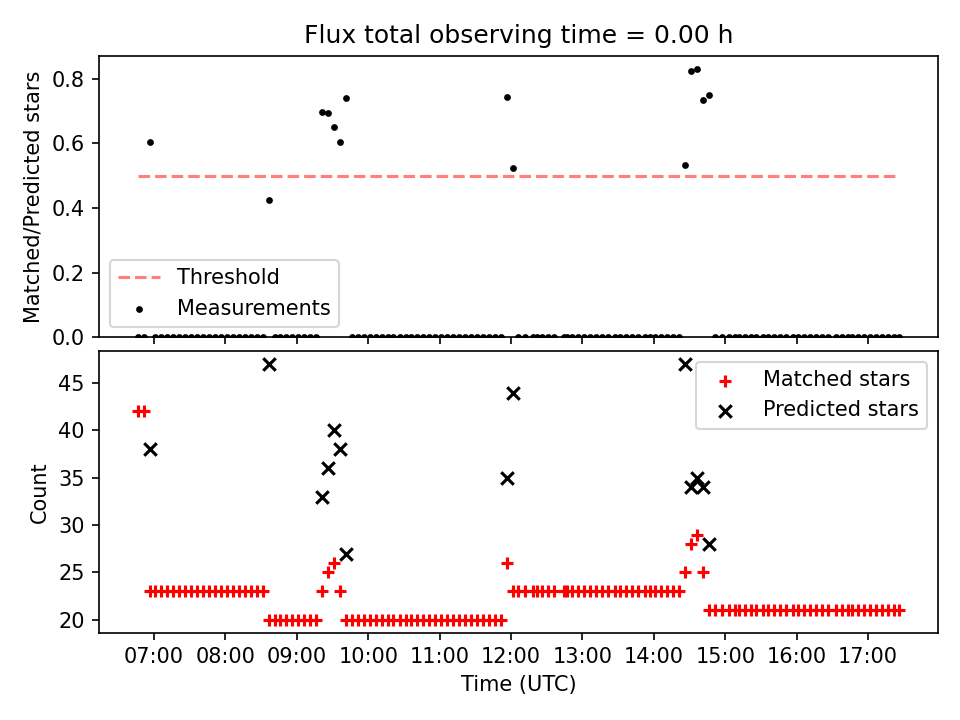 Flux total observing time = 0.00 h

Matched/Predicted stars

0.8
0.6
0.4
0.2
0.0

Threshold
Measurements

Count

45
40
35
30
25
20

Matched stars
Predicted stars

07:00
08:00
09:00
10:00
11:00
12:00
13:00
14:00
15:00
16:00
17:00

Time (UTC)